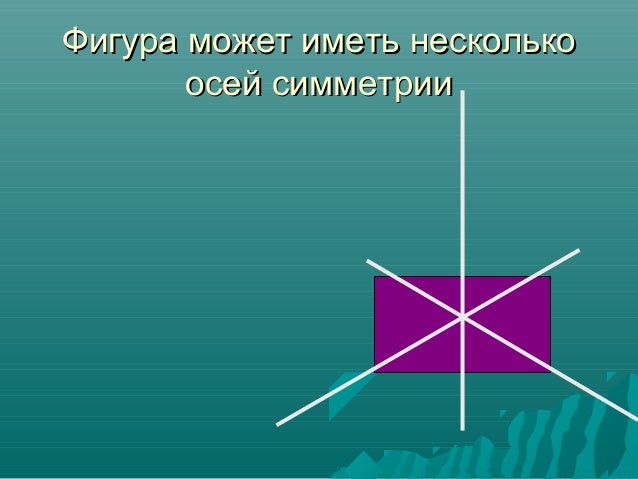 Фигура может иметь несколько осей симметрии